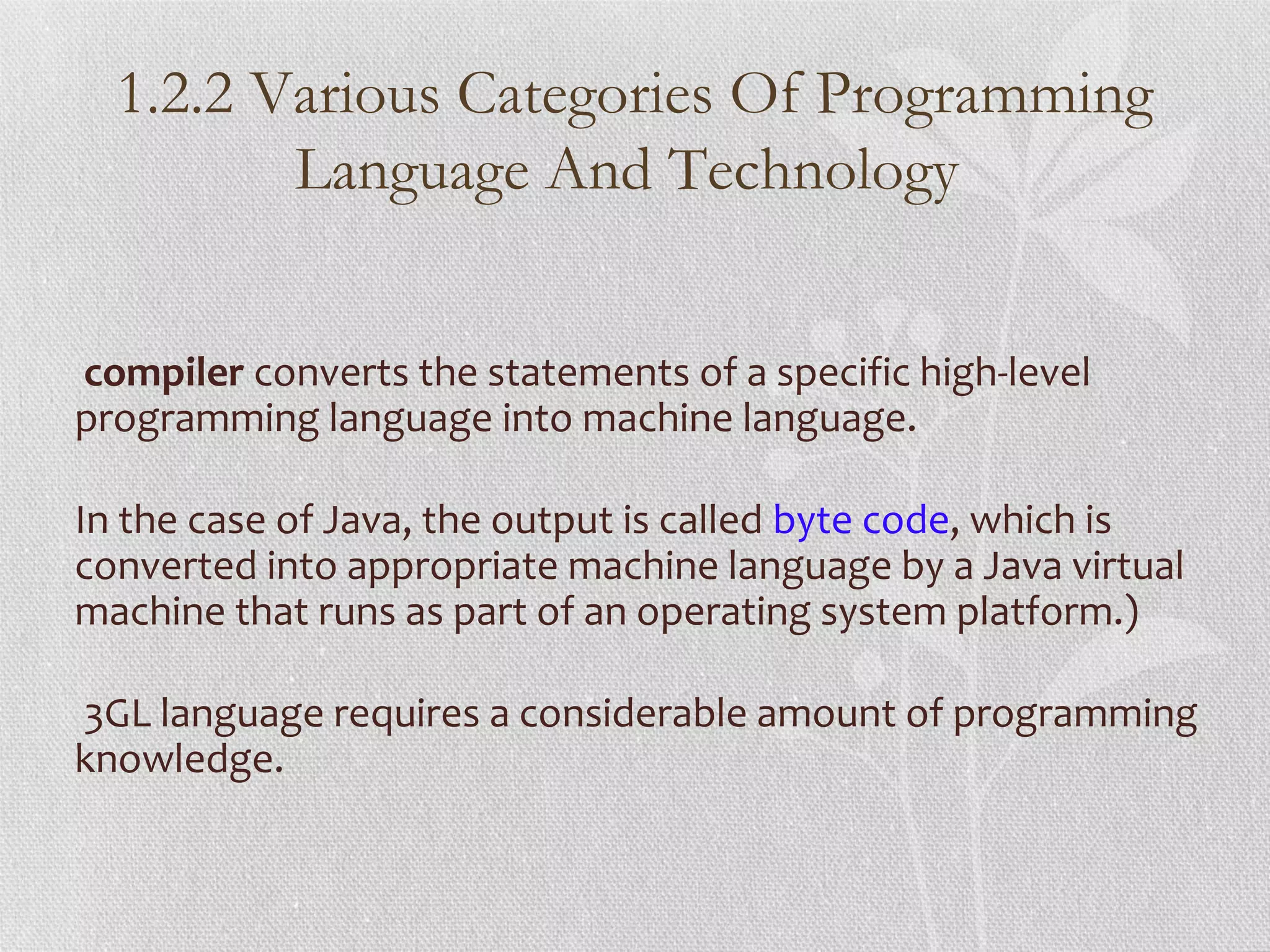 1.2.2 Various Categories Of Programming Language And Technology

compiler converts the statements of a specific high-level programming language into machine language.

In the case of Java, the output is called byte code, which is converted into appropriate machine language by a Java virtual machine that runs as part of an operating system platform.)

3GL language requires a considerable amount of programming knowledge.